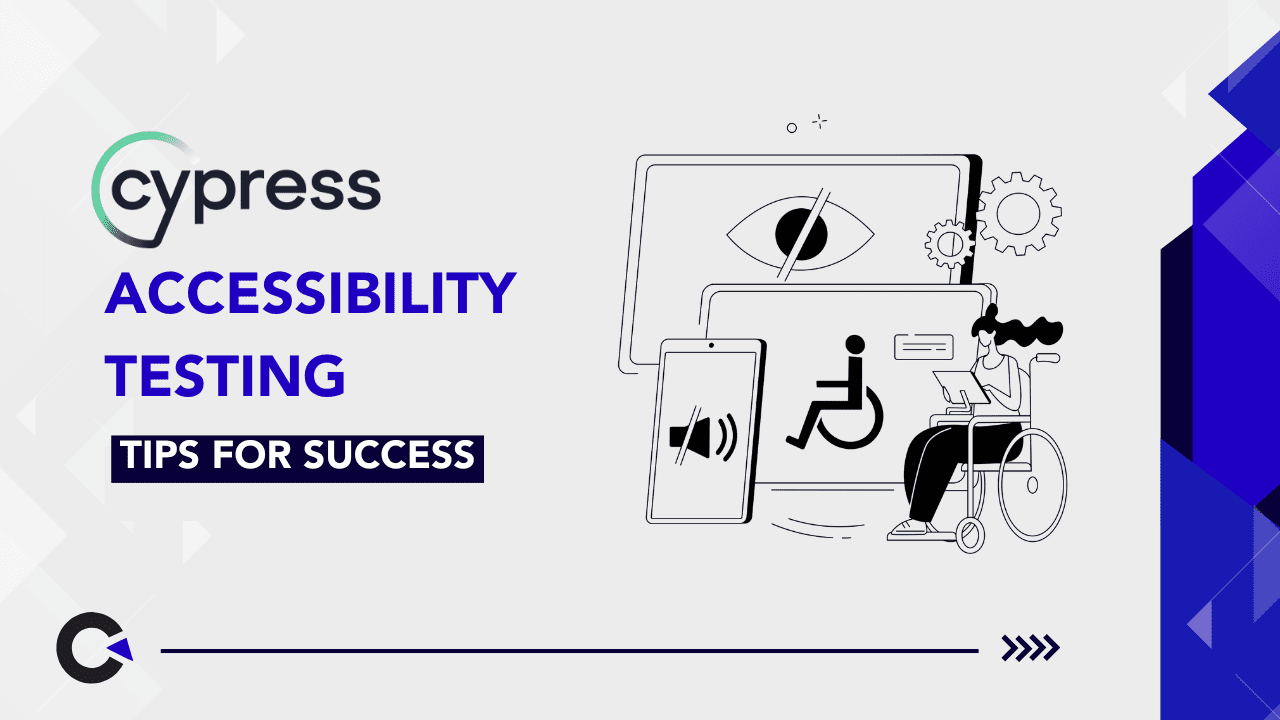 cypress

ACCESSIBILITY TESTING

TIPS FOR SUCCESS